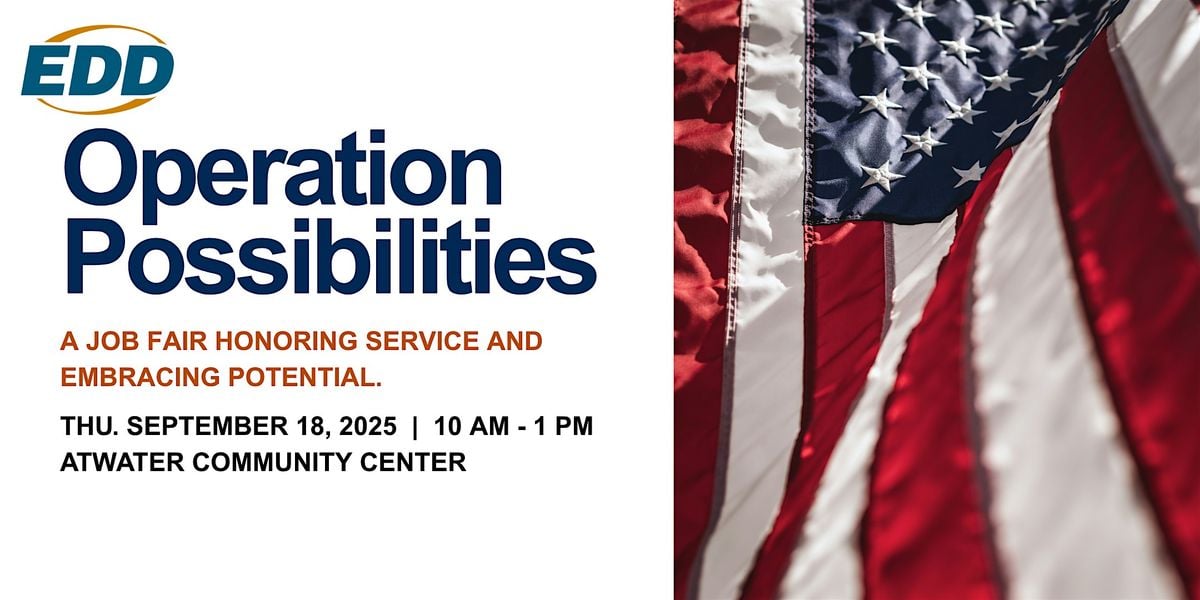 EDD

Operation Possibilities

A JOB FAIR HONORING SERVICE AND EMBRACING POTENTIAL.

THU. SEPTEMBER 18, 2025 | 10 AM - 1 PM
ATWATER COMMUNITY CENTER